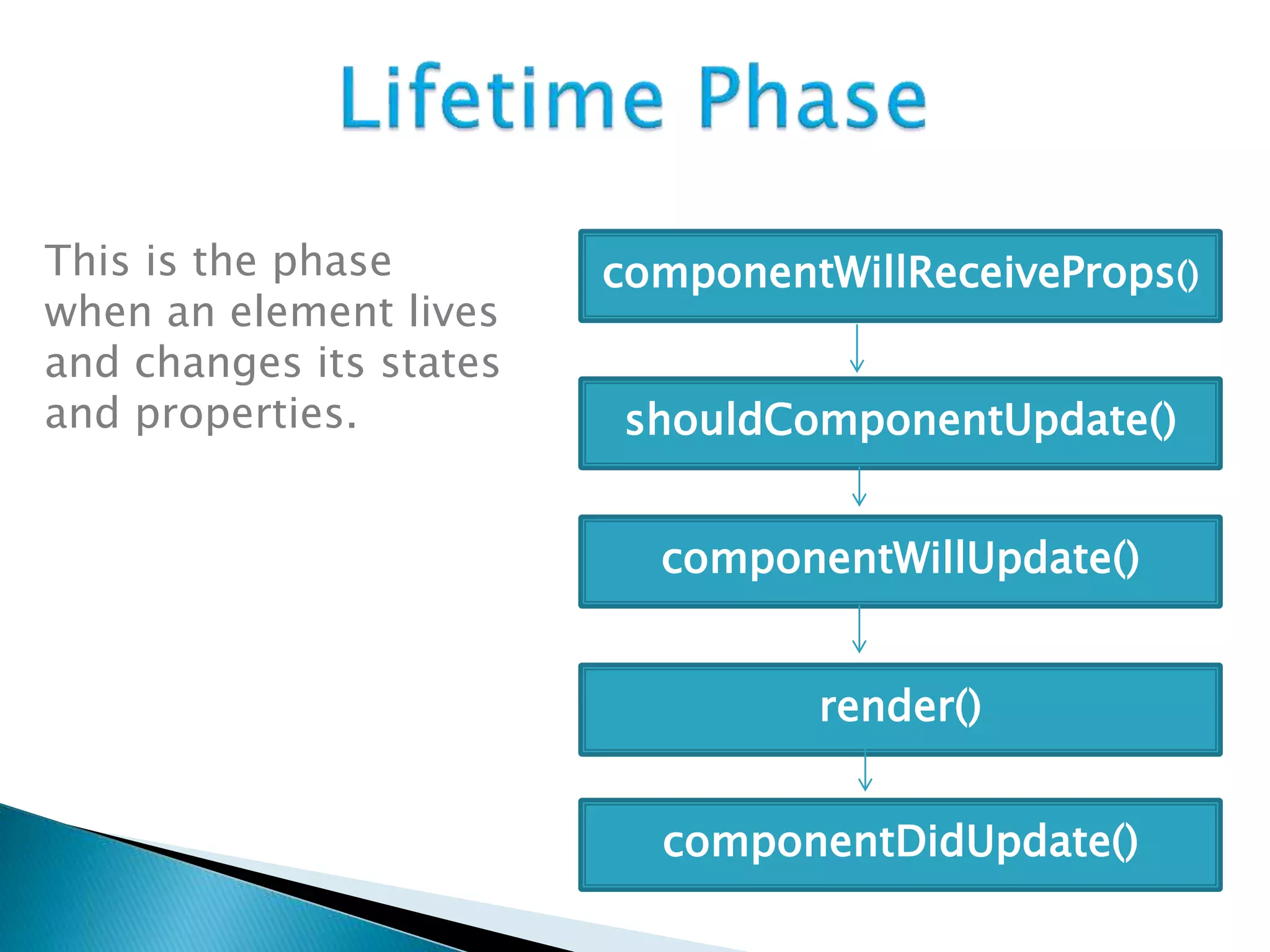 Lifetime Phase

This is the phase when an element lives and changes its states and properties.

componentWillReceiveProps()

shouldComponentUpdate()

componentWillUpdate()

render()

componentDidUpdate()